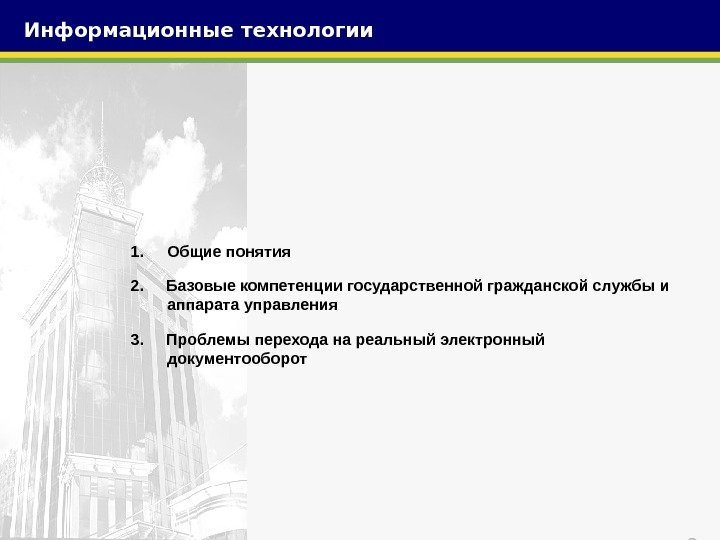 Информационные технологии

1. Общие понятия

2. Базовые компетенции государственной гражданской службы и аппарата управления

3. Проблемы перехода на реальный электронный документооборот